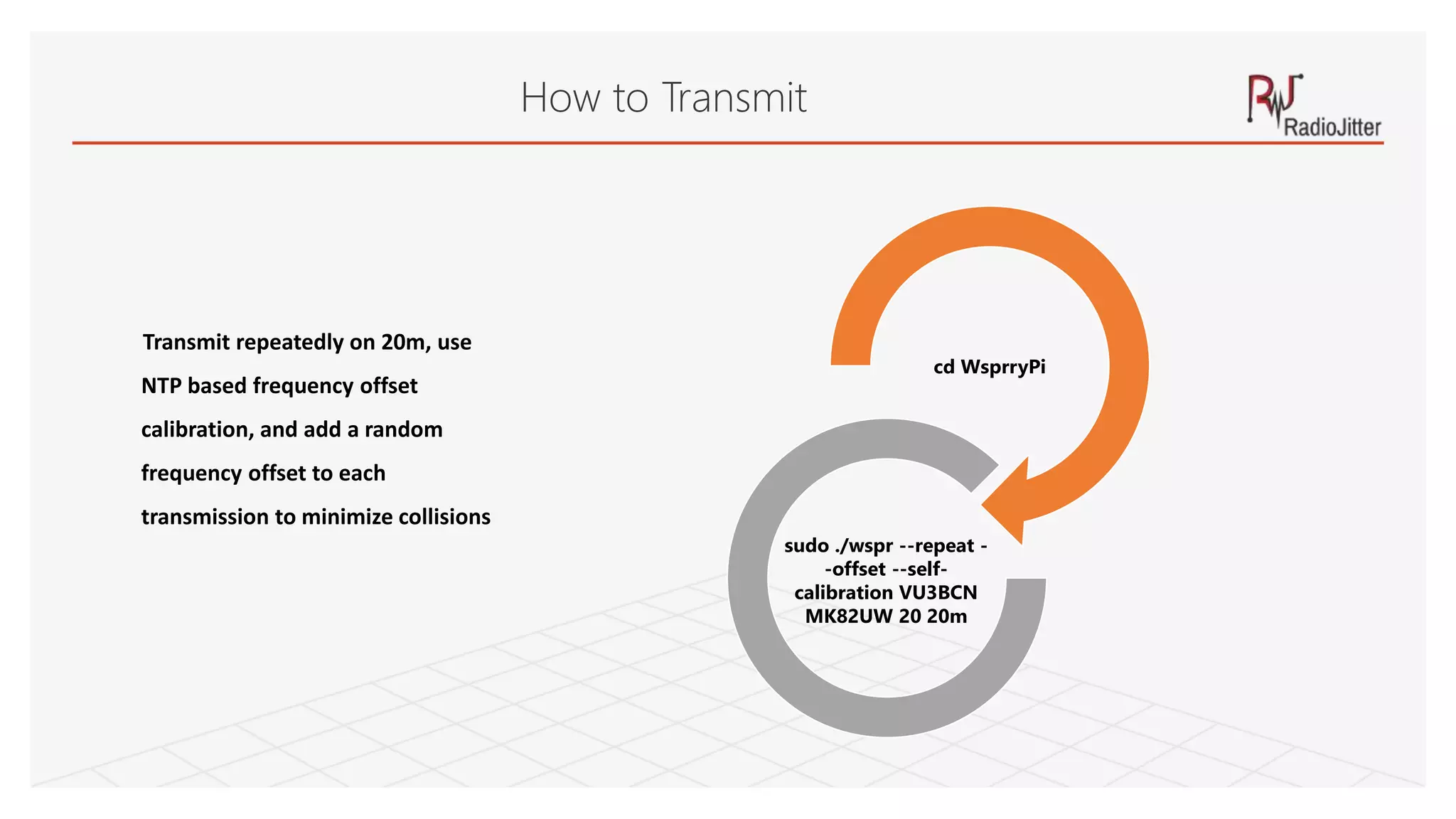 How to Transmit

RJ RadioJitter

Transmit repeatedly on 20m, use NTP based frequency offset calibration, and add a random frequency offset to each transmission to minimize collisions

cd WsprryPi

sudo ./wspr --repeat --offset --self-calibration VU3BCN MK82UW 20 20m